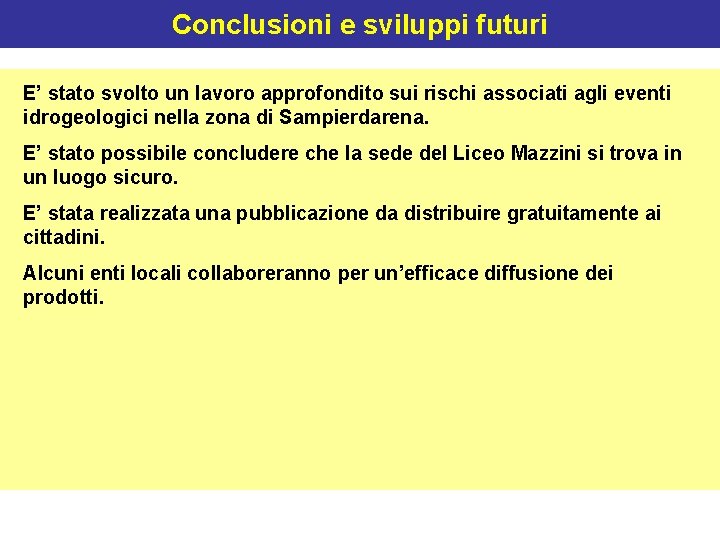 Conclusioni e sviluppi futuri

E’ stato svolto un lavoro approfondito sui rischi associati agli eventi idrogeologici nella zona di Sampierdarena.

E’ stato possibile concludere che la sede del Liceo Mazzini si trova in un luogo sicuro.

E’ stata realizzata una pubblicazione da distribuire gratuitamente ai cittadini.

Alcuni enti locali collaboreranno per un’efficace diffusione dei prodotti.